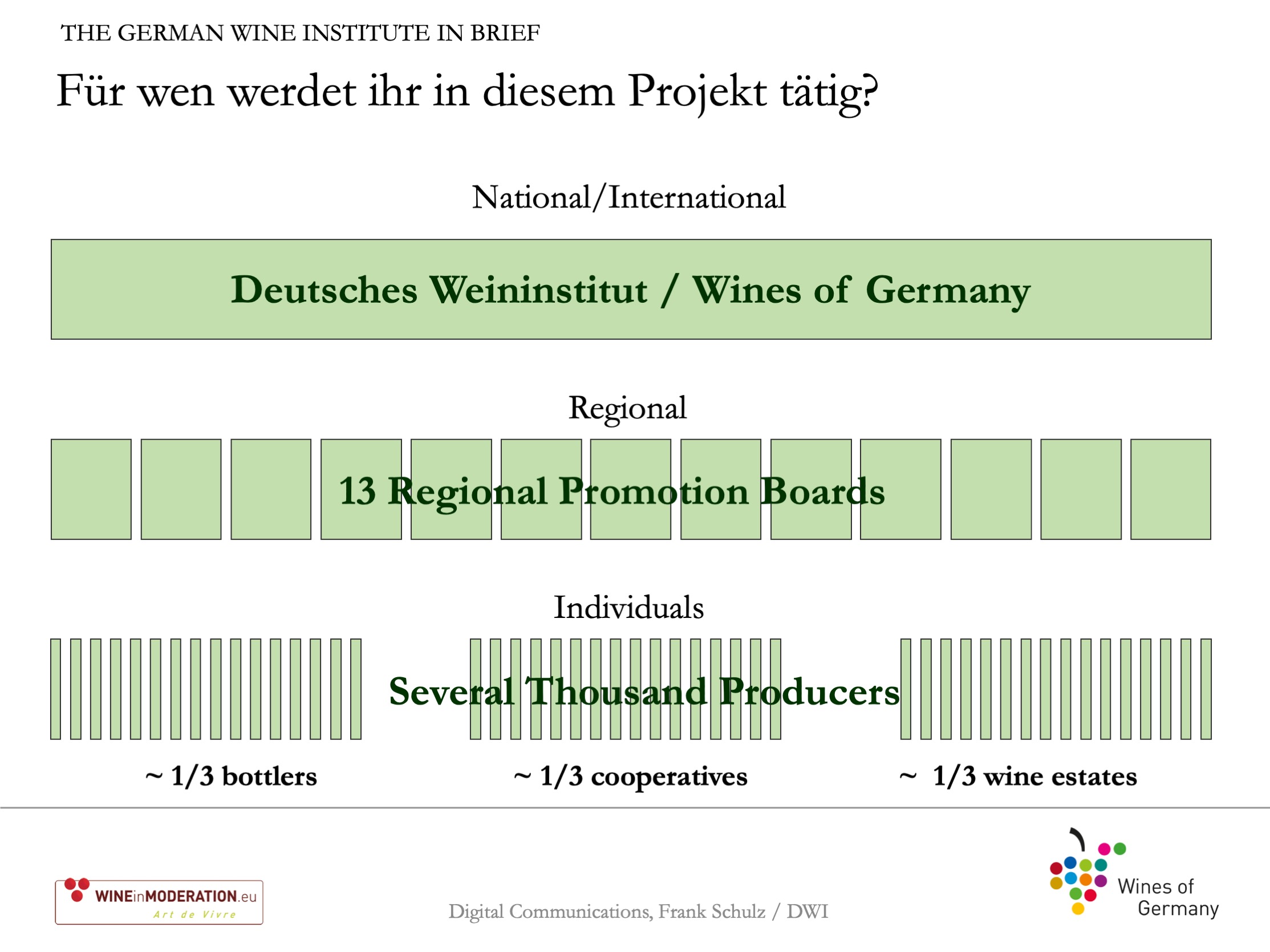 THE GERMAN WINE INSTITUTE IN BRIEF

Für wen werdet ihr in diesem Projekt tätig?

National/International

Deutsches Weininstitut / Wines of Germany

Regional

13 Regional Promotion Boards

Individuals

Several Thousand Producers

~ 1/3 bottlers

~ 1/3 cooperatives

~ 1/3 wine estates

WINEinMODERATION.eu
Art de Vivre

Digital Communications, Frank Schulz / DWI

Wines of Germany